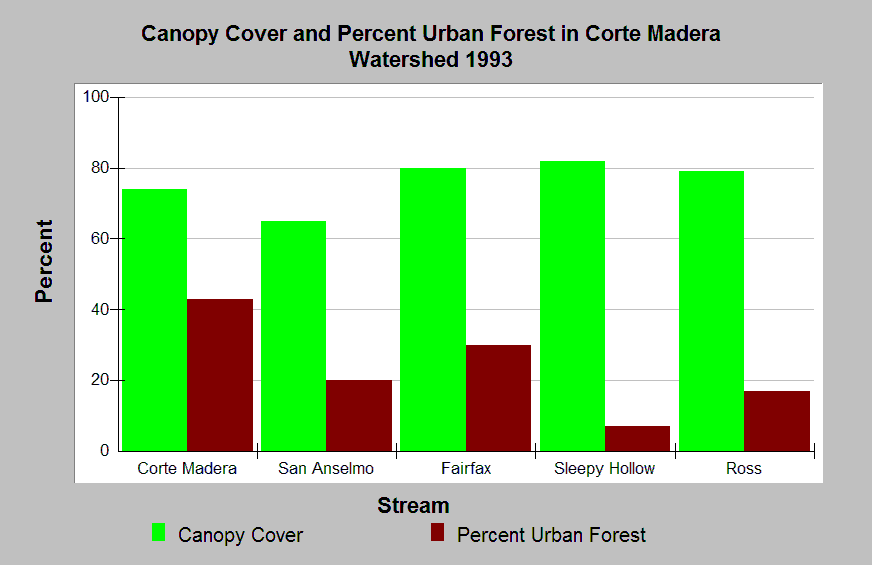 Canopy Cover and Percent Urban Forest in Corte Madera Watershed 1993

Percent

100
80
60
40
20
0

Corte Madera
San Anselmo
Fairfax
Sleepy Hollow
Ross

Stream

Canopy Cover
Percent Urban Forest